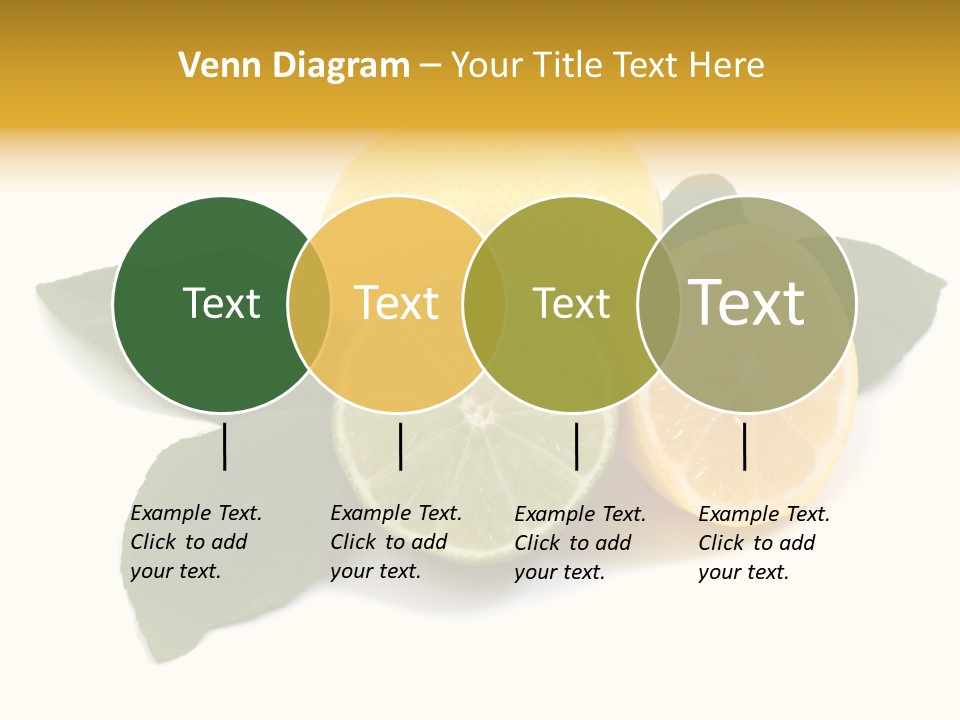 Venn Diagram – Your Title Text Here

Text

Text

Text

Text

Example Text. Click to add your text.

Example Text. Click to add your text.

Example Text. Click to add your text.

Example Text. Click to add your text.